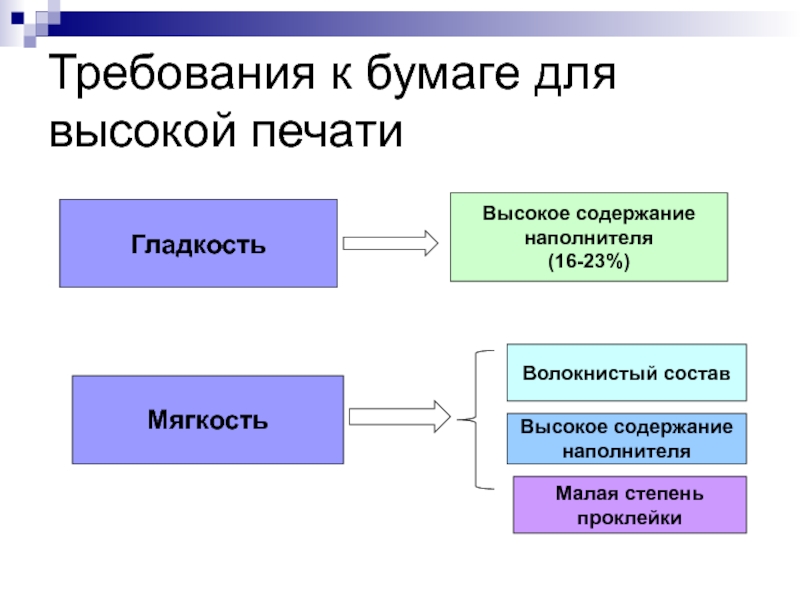 Требования к бумаге для высокой печати

Гладкость

Высокое содержание наполнителя (16-23%)

Мягкость

Волокнистый состав

Высокое содержание наполнителя

Малая степень проклейки